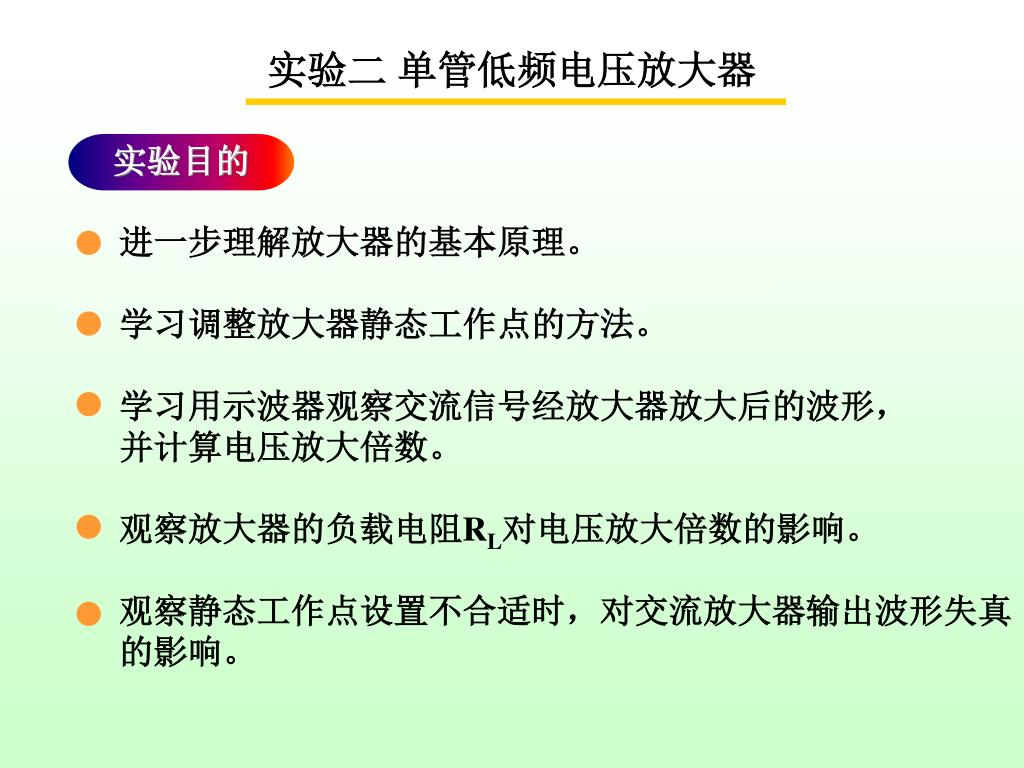 实验二 单管低频电压放大器

实验目的

进一步理解放大器的基本原理。

学习调整放大器静态工作点的方法。

学习用示波器观察交流信号经放大器放大后的波形，并计算电压放大倍数。

观察放大器的负载电阻$R_L$对电压放大倍数的影响。

观察静态工作点设置不合适时，对交流放大器输出波形失真的影响。